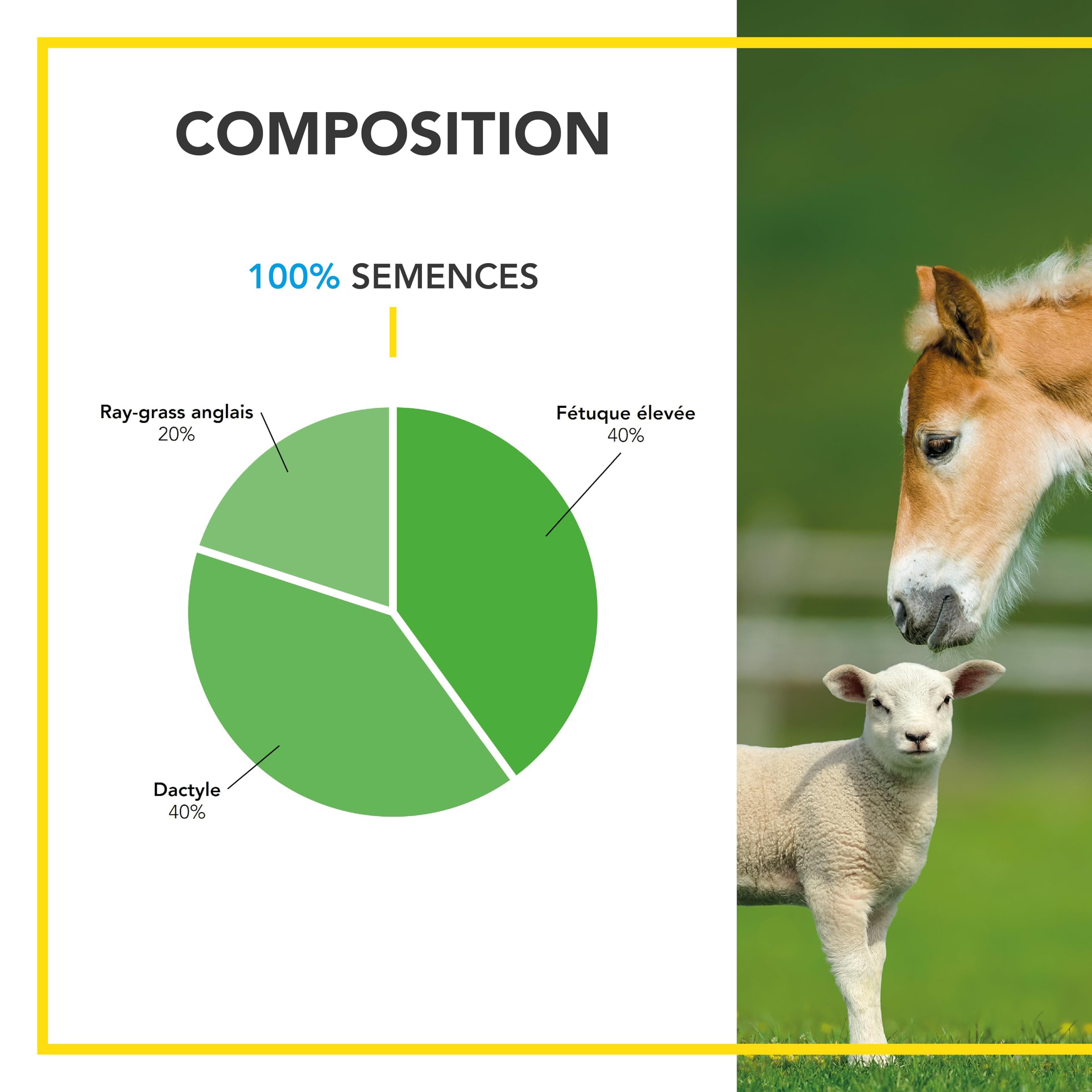 COMPOSITION

100% SEMENCES

Ray-grass anglais
20%

Fétuque élevée
40%

Dactyle
40%